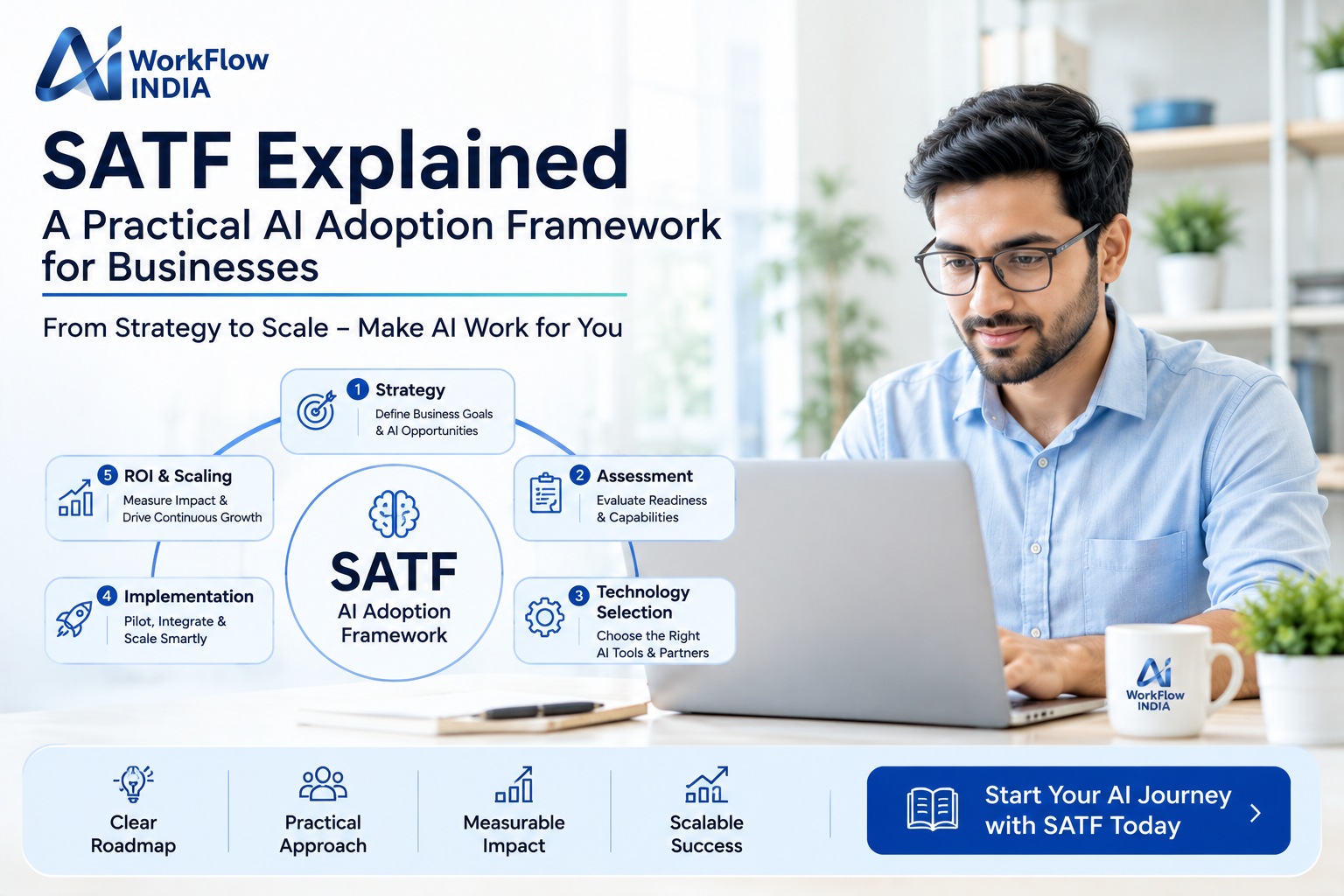 Ai WorkFlow INDIA

SATF Explained

A Practical AI Adoption Framework for Businesses

From Strategy to Scale – Make AI Work for You

1 Strategy
Define Business Goals & AI Opportunities

2 Assessment
Evaluate Readiness & Capabilities

3 Technology Selection
Choose the Right AI Tools & Partners

4 Implementation
Pilot, Integrate & Scale Smartly

5 ROI & Scaling
Measure Impact & Drive Continuous Growth

SATF
AI Adoption Framework

Ai WorkFlow INDIA

Clear Roadmap

Practical Approach

Measurable Impact

Scalable Success

Start Your AI Journey with SATF Today